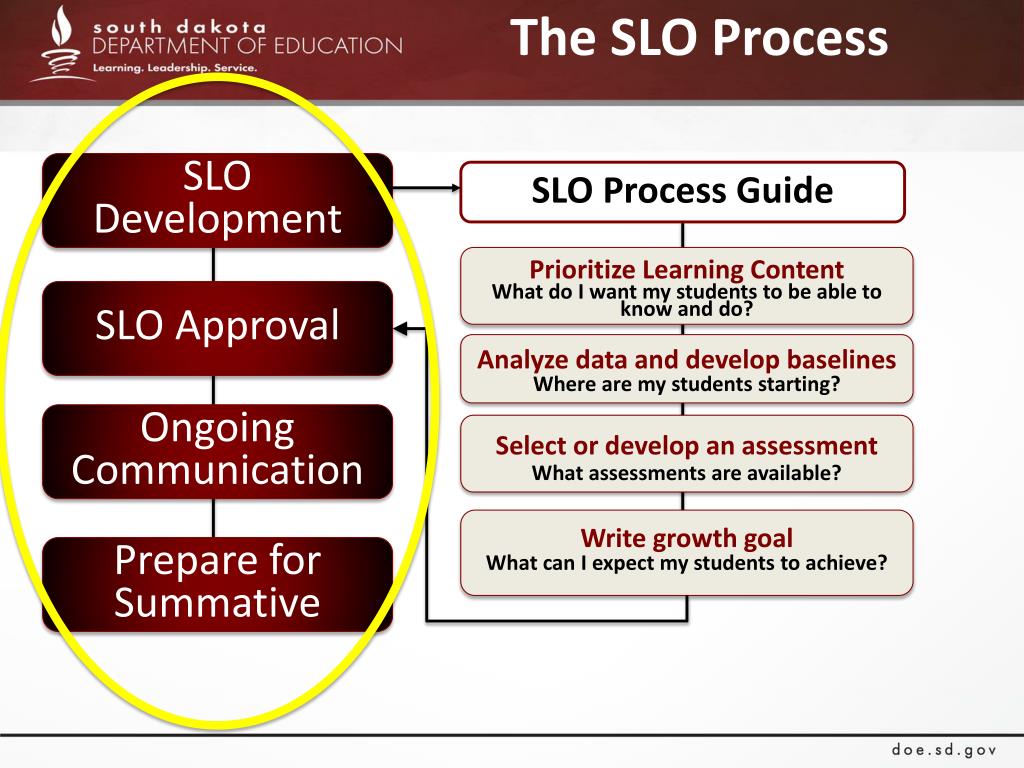 south dakota
DEPARTMENT OF EDUCATION
Learning. Leadership. Service.

The SLO Process

SLO Development

SLO Approval

Ongoing Communication

Prepare for Summative

SLO Process Guide

Prioritize Learning Content
What do I want my students to be able to know and do?

Analyze data and develop baselines
Where are my students starting?

Select or develop an assessment
What assessments are available?

Write growth goal
What can I expect my students to achieve?

doe.sd.gov